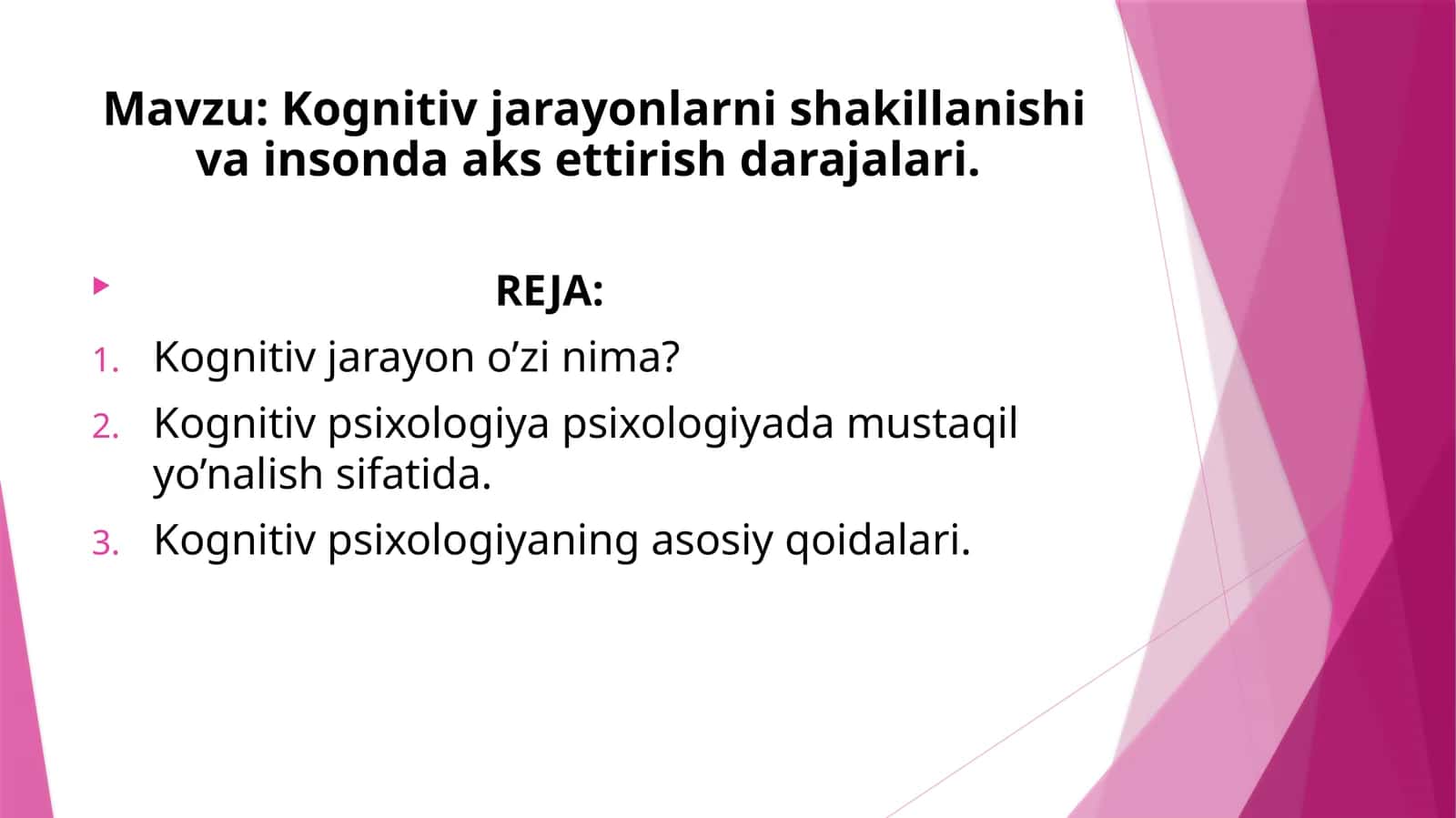 Mavzu: Kognitiv jarayonlarni shakillanishi va insonda aks ettirish darajalari.

REJA:

1. Kognitiv jarayon o’zi nima?
2. Kognitiv psixologiya psixologiyada mustaqil yo’nalish sifatida.
3. Kognitiv psixologiyaning asosiy qoidalari.